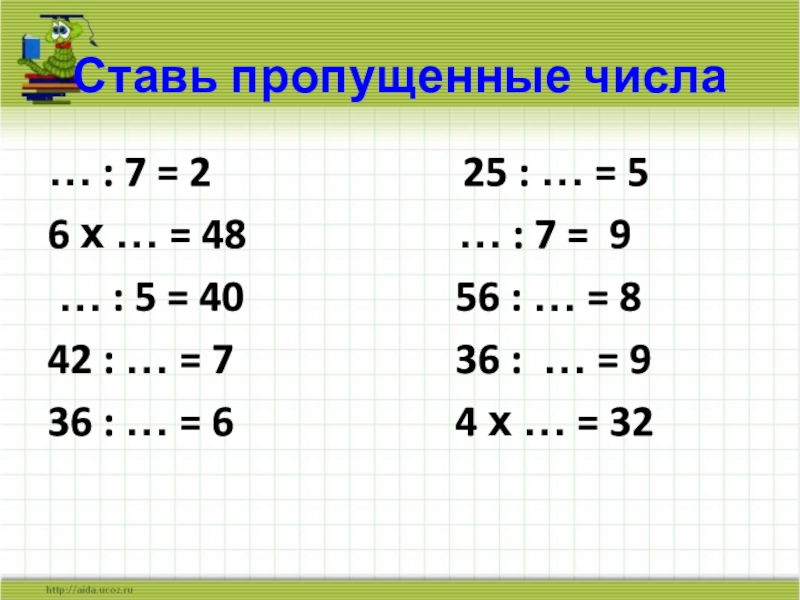 Ставь пропущенные числа

… : 7 = 2
6 х … = 48
… : 5 = 40
42 : … = 7
36 : … = 6

25 : … = 5
… : 7 = 9
56 : … = 8
36 : … = 9
4 х … = 32

http://aida.ucoz.ru